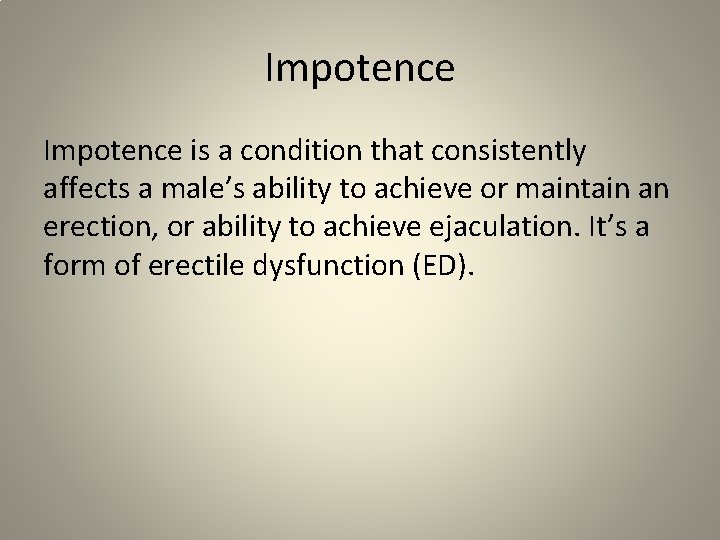 Impotence

Impotence is a condition that consistently affects a male’s ability to achieve or maintain an erection, or ability to achieve ejaculation. It’s a form of erectile dysfunction (ED).